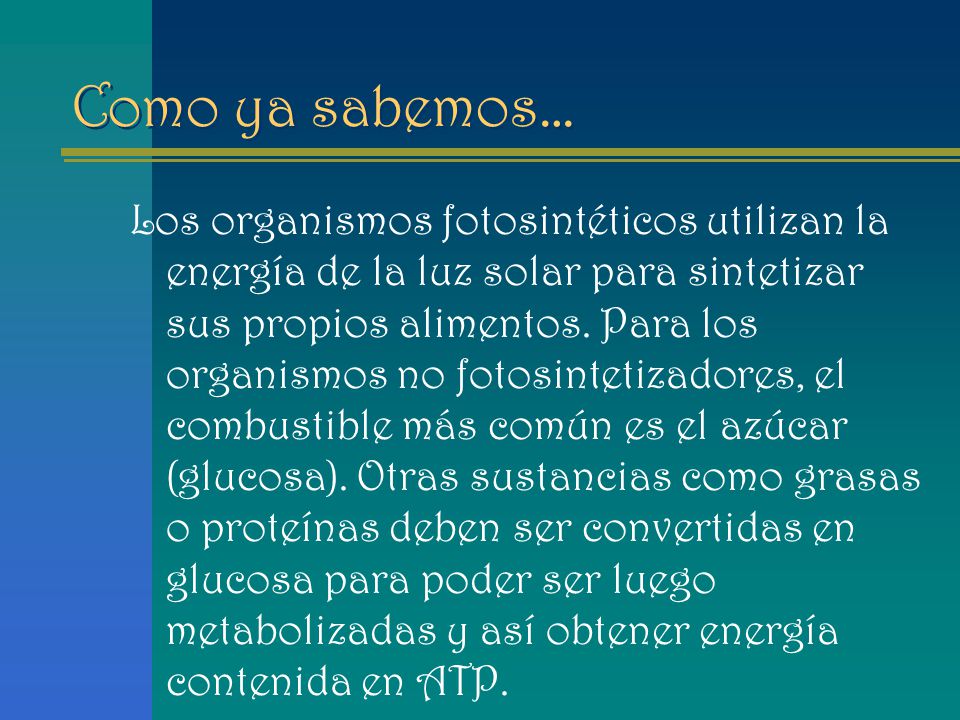 Como ya sabemos...

Los organismos fotosintéticos utilizan la energía de la luz solar para sintetizar sus propios alimentos. Para los organismos no fotosintetizadores, el combustible más común es el azúcar (glucosa). Otras sustancias como grasas o proteínas deben ser convertidas en glucosa para poder ser luego metabolizadas y así obtener energía contenida en ATP.